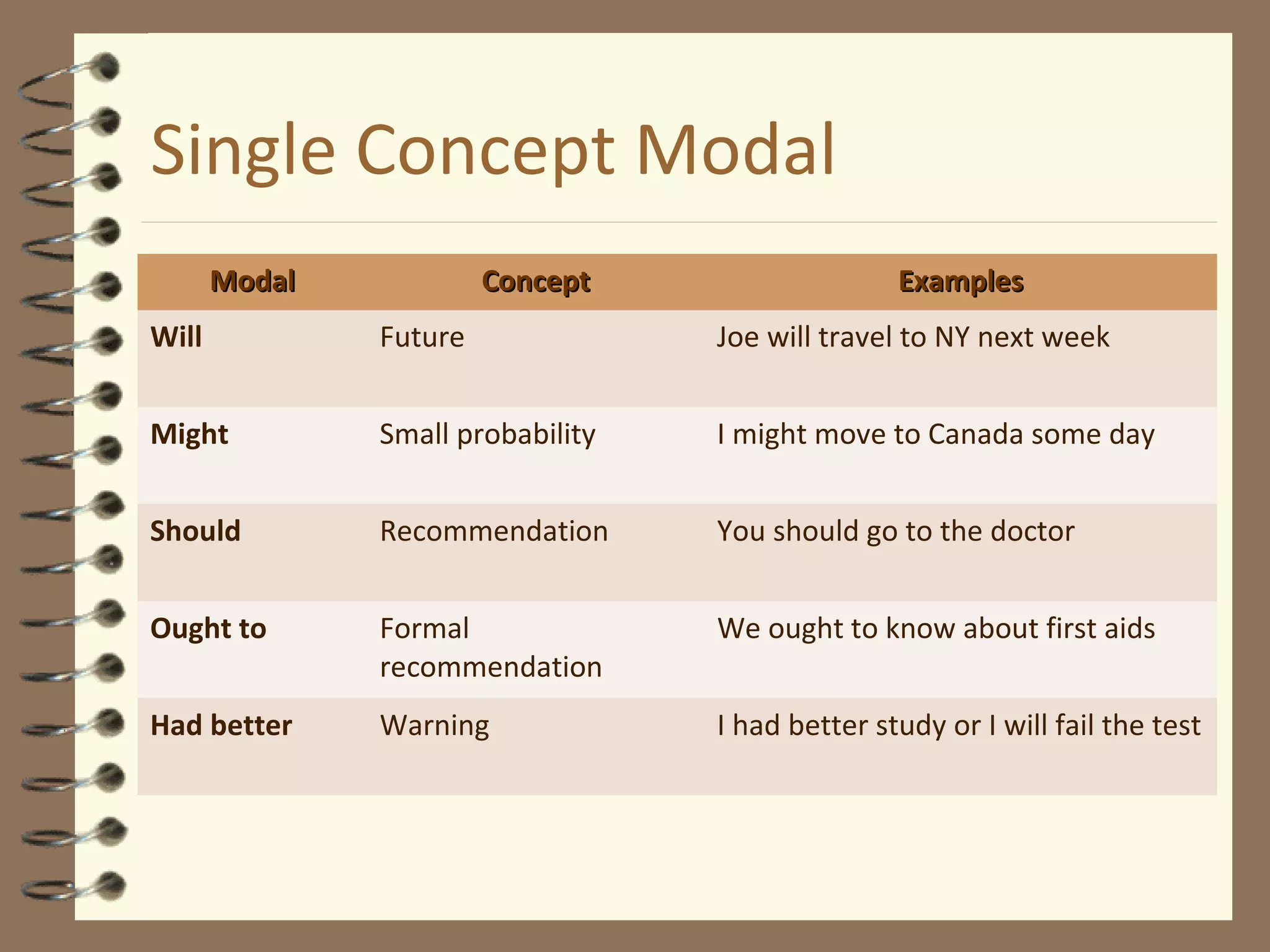 Single Concept Modal

| Modal | Concept | Examples |
|---|---|---|
| Will | Future | Joe will travel to NY next week |
| Might | Small probability | I might move to Canada some day |
| Should | Recommendation | You should go to the doctor |
| Ought to | Formal recommendation | We ought to know about first aids |
| Had better | Warning | I had better study or I will fail the test |